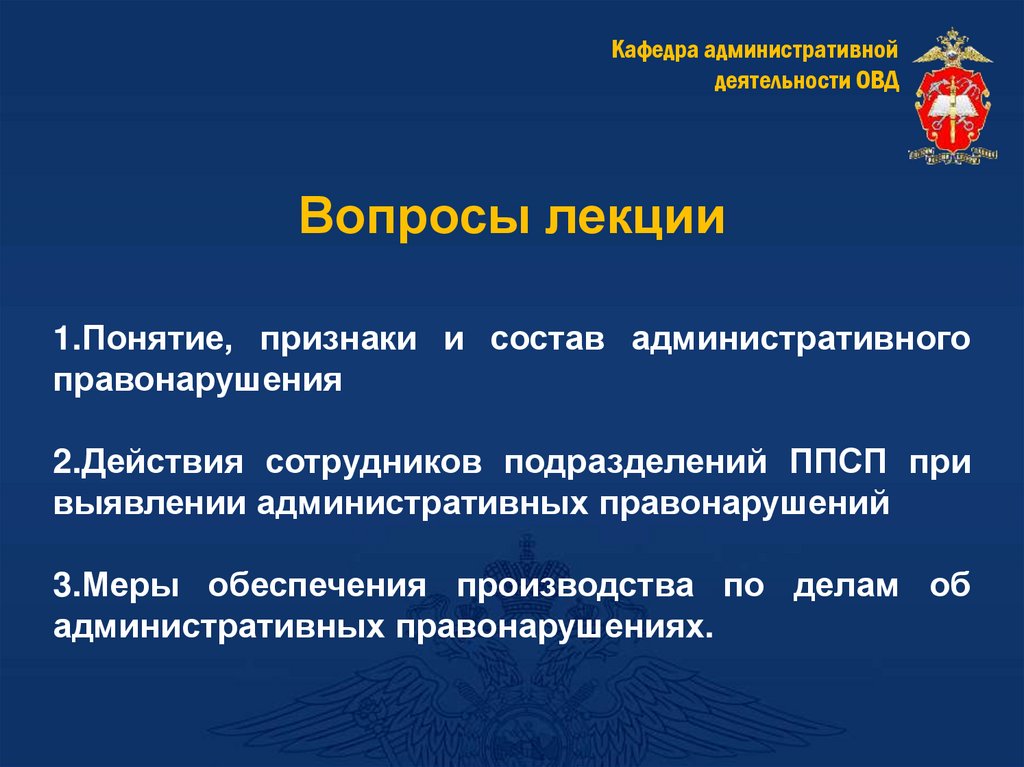 Кафедра административной деятельности ОВД

Вопросы лекции

1.Понятие, признаки и состав административного правонарушения

2.Действия сотрудников подразделений ППСП при выявлении административных правонарушений

3.Меры обеспечения производства по делам об административных правонарушениях.